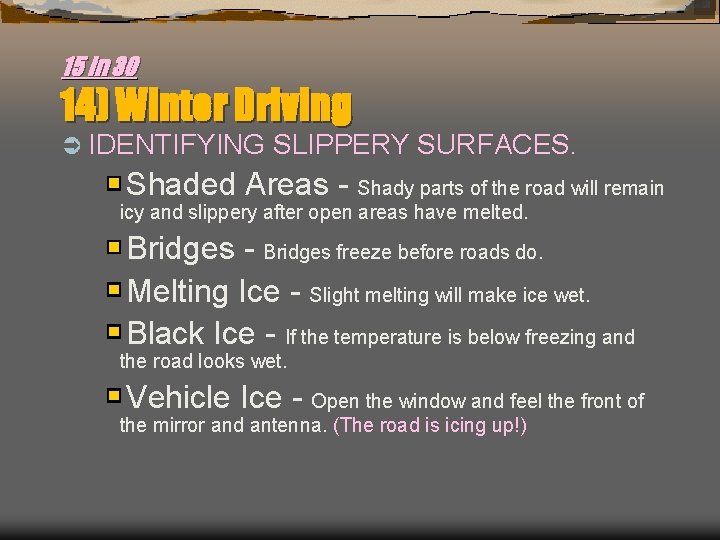 15 in 30
14) Winter Driving

IDENTIFYING SLIPPERY SURFACES.

Shaded Areas - Shady parts of the road will remain icy and slippery after open areas have melted.

Bridges - Bridges freeze before roads do.

Melting Ice - Slight melting will make ice wet.

Black Ice - If the temperature is below freezing and the road looks wet.

Vehicle Ice - Open the window and feel the front of the mirror and antenna. (The road is icing up!)